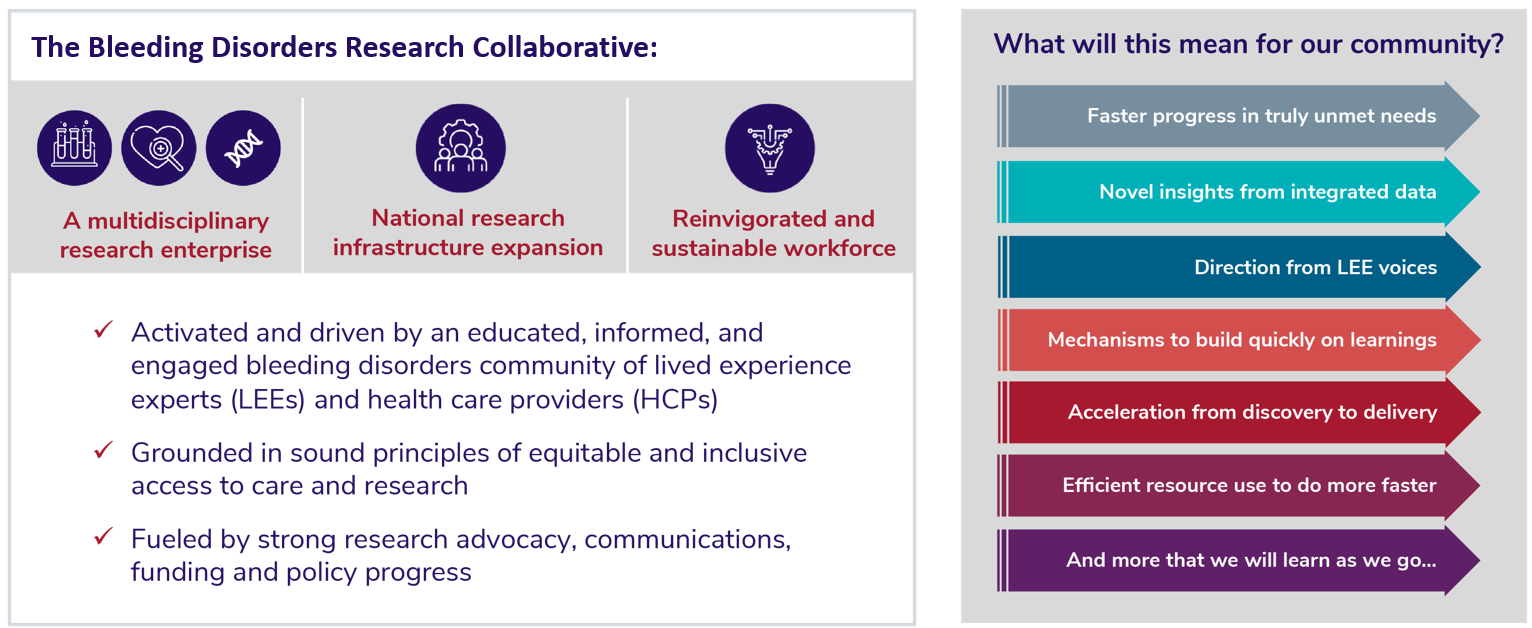 The Bleeding Disorders Research Collaborative:

A multidisciplinary research enterprise

National research infrastructure expansion

Reinvigorated and sustainable workforce

✓ Activated and driven by an educated, informed, and engaged bleeding disorders community of lived experience experts (LEEs) and health care providers (HCPs)

✓ Grounded in sound principles of equitable and inclusive access to care and research

✓ Fueled by strong research advocacy, communications, funding and policy progress

What will this mean for our community?

Faster progress in truly unmet needs

Novel insights from integrated data

Direction from LEE voices

Mechanisms to build quickly on learnings

Acceleration from discovery to delivery

Efficient resource use to do more faster

And more that we will learn as we go...